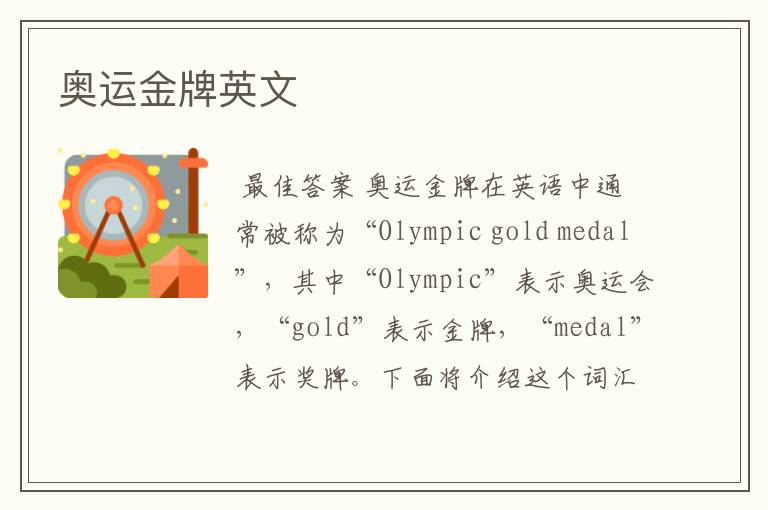 奥运金牌英文

最佳答案 奥运金牌在英语中通常被称为“Olympic gold medal”，其中“Olympic”表示奥运会，“gold”表示金牌，“medal”表示奖牌。下面将介绍这个词汇